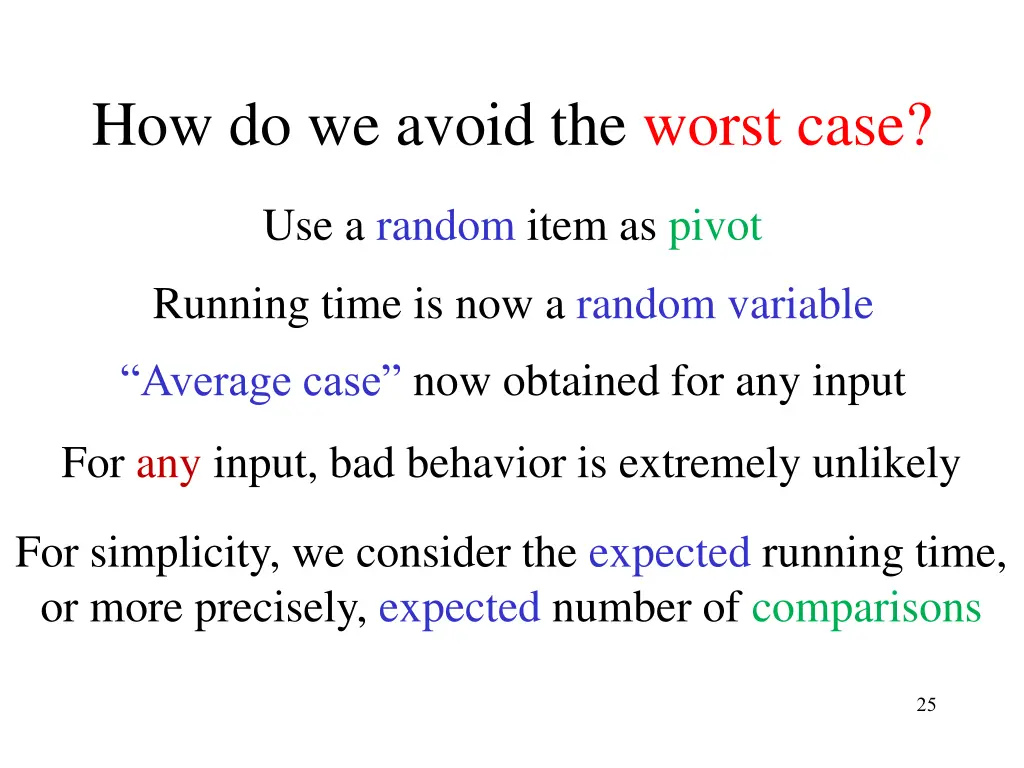 How do we avoid the worst case?

Use a random item as pivot

Running time is now a random variable

“Average case” now obtained for any input

For any input, bad behavior is extremely unlikely

For simplicity, we consider the expected running time, or more precisely, expected number of comparisons

25